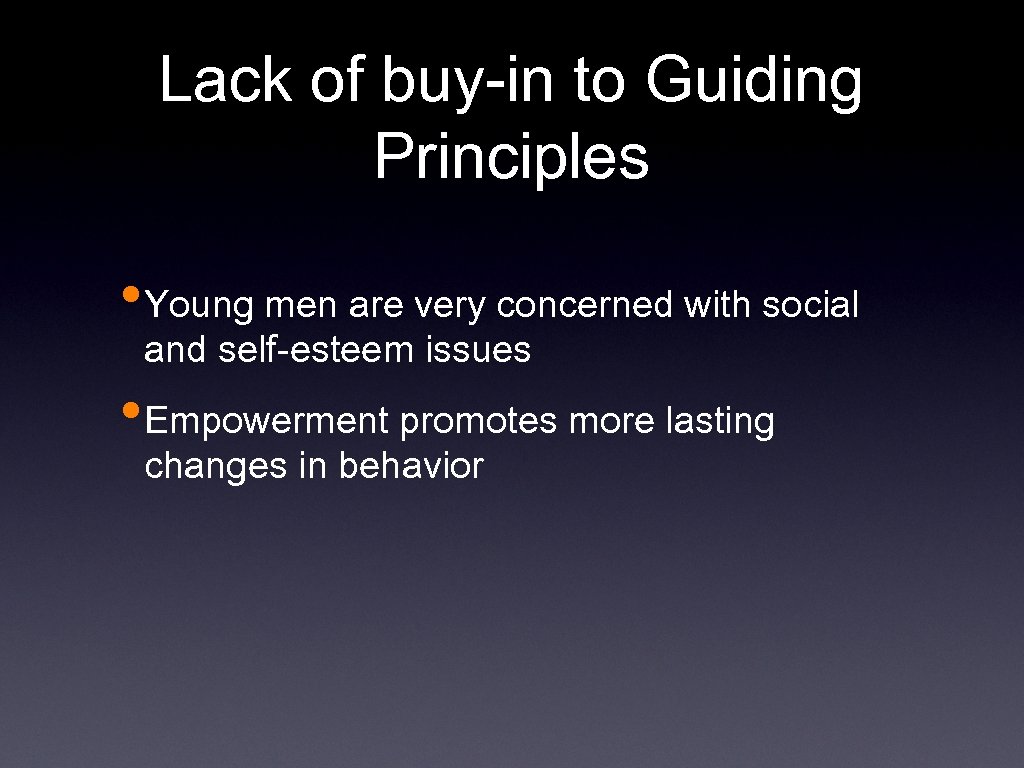 Lack of buy-in to Guiding Principles

• Young men are very concerned with social and self-esteem issues

• Empowerment promotes more lasting changes in behavior